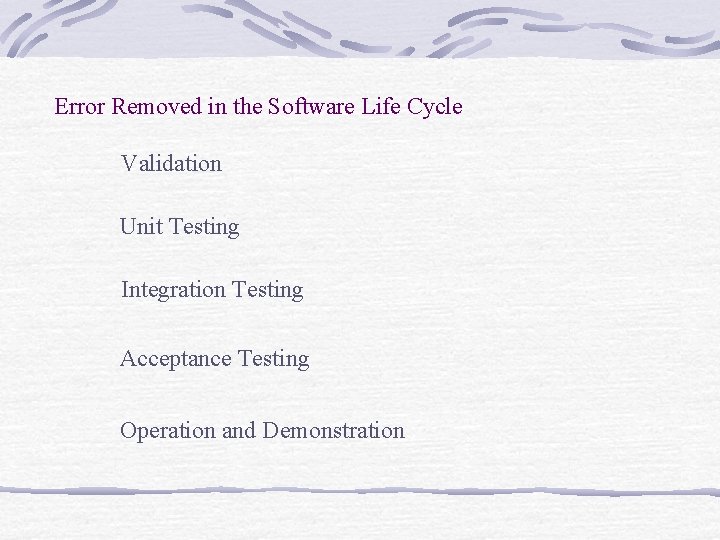 Error Removed in the Software Life Cycle

Validation

Unit Testing

Integration Testing

Acceptance Testing

Operation and Demonstration